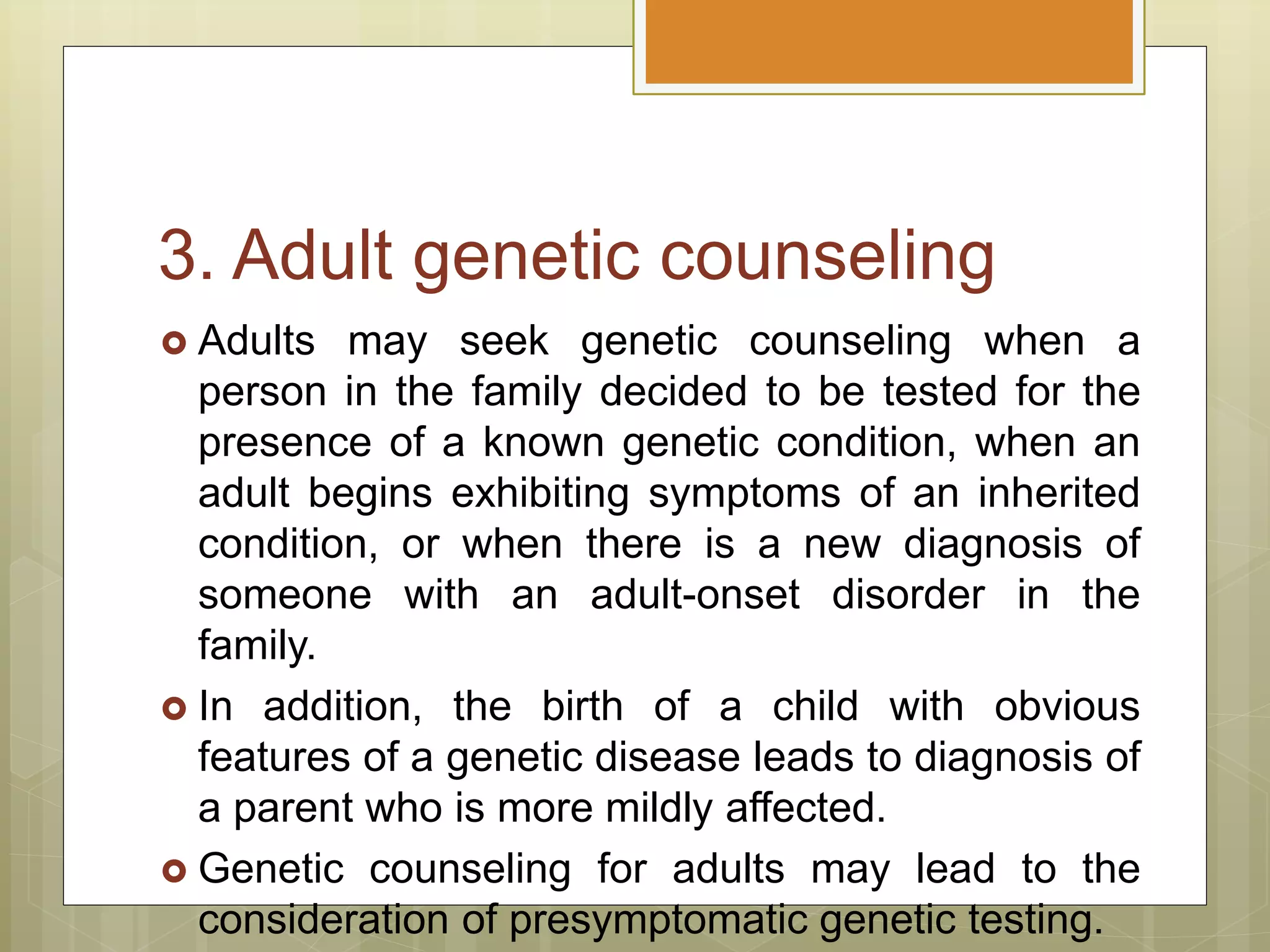 3. Adult genetic counseling

Adults may seek genetic counseling when a person in the family decided to be tested for the presence of a known genetic condition, when an adult begins exhibiting symptoms of an inherited condition, or when there is a new diagnosis of someone with an adult-onset disorder in the family.

In addition, the birth of a child with obvious features of a genetic disease leads to diagnosis of a parent who is more mildly affected.

Genetic counseling for adults may lead to the consideration of presymptomatic genetic testing.